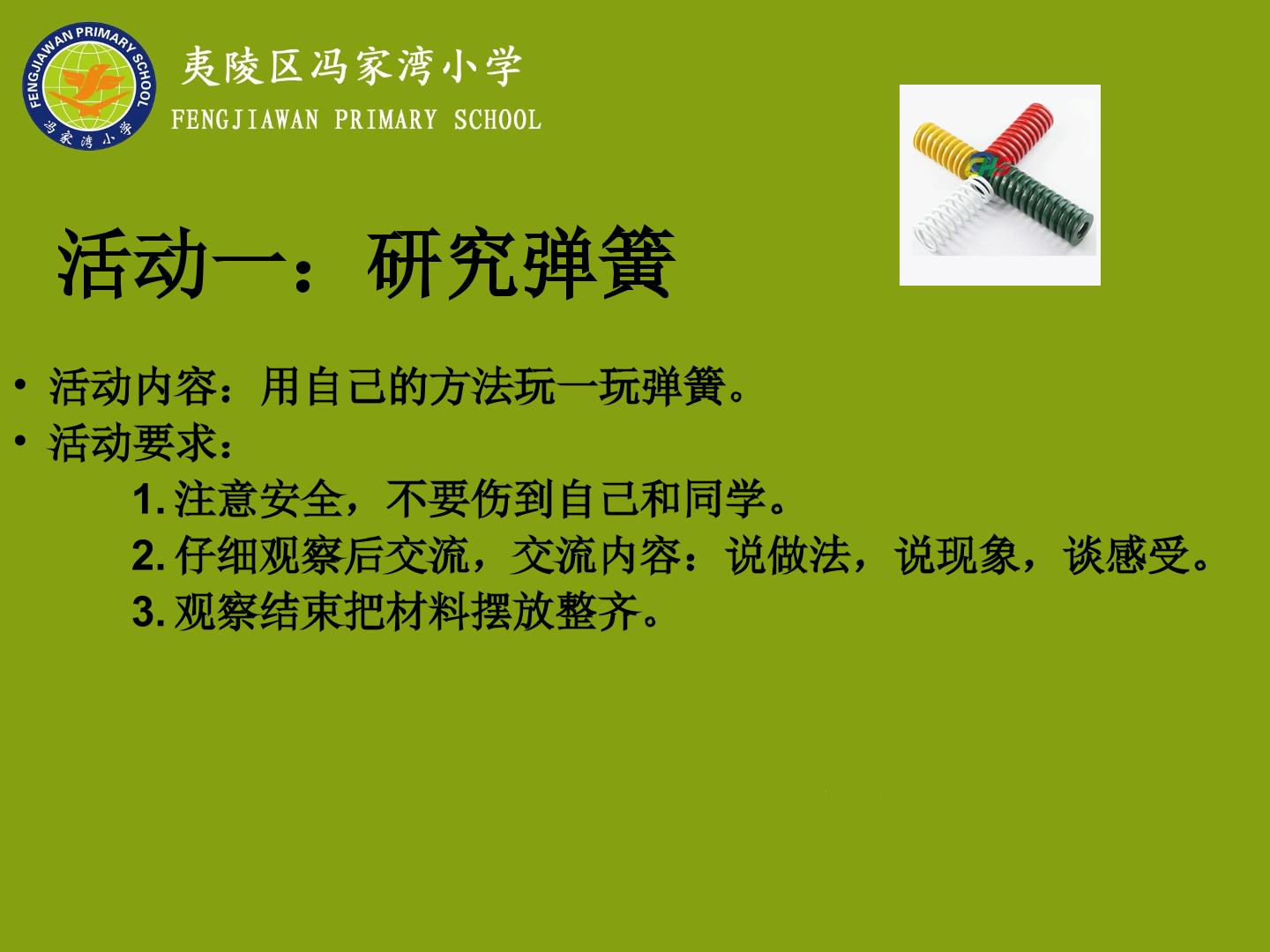 FENGJIAWAN PRIMARY SCHOOL
冯家湾小学

夷陵区冯家湾小学
FENGJIAWAN PRIMARY SCHOOL

活动一：研究弹簧

• 活动内容：用自己的方法玩一玩弹簧。
• 活动要求：
1.注意安全，不要伤到自己和同学。
2.仔细观察后交流，交流内容：说做法，说现象，谈感受。
3.观察结束把材料摆放整齐。